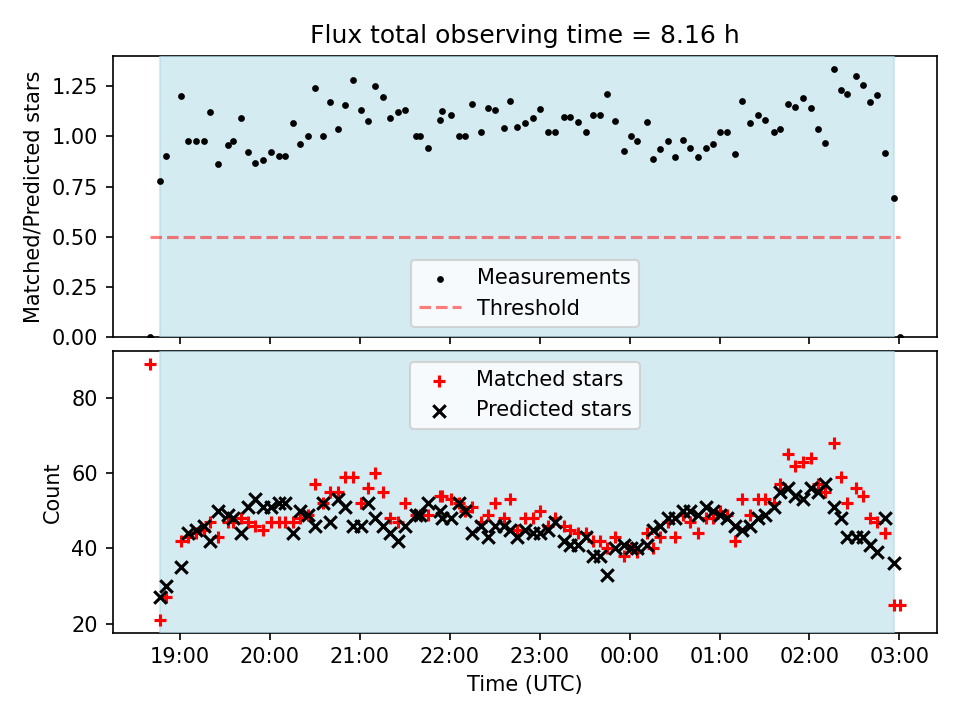 Flux total observing time = 8.16 h

Matched/Predicted stars

1.25
1.00
0.75
0.50
0.25
0.00

Measurements
Threshold

Count

80
60
40
20

Matched stars
Predicted stars

19:00 20:00 21:00 22:00 23:00 00:00 01:00 02:00 03:00

Time (UTC)